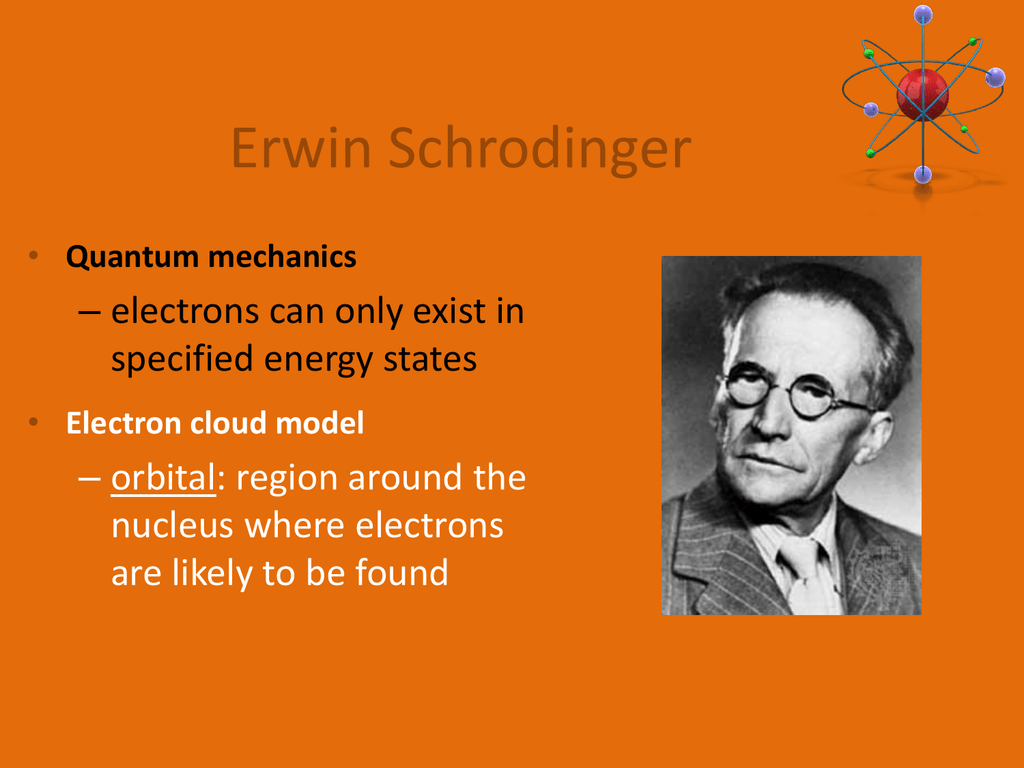 Erwin Schrodinger

• Quantum mechanics

– electrons can only exist in specified energy states

• Electron cloud model

– orbital: region around the nucleus where electrons are likely to be found